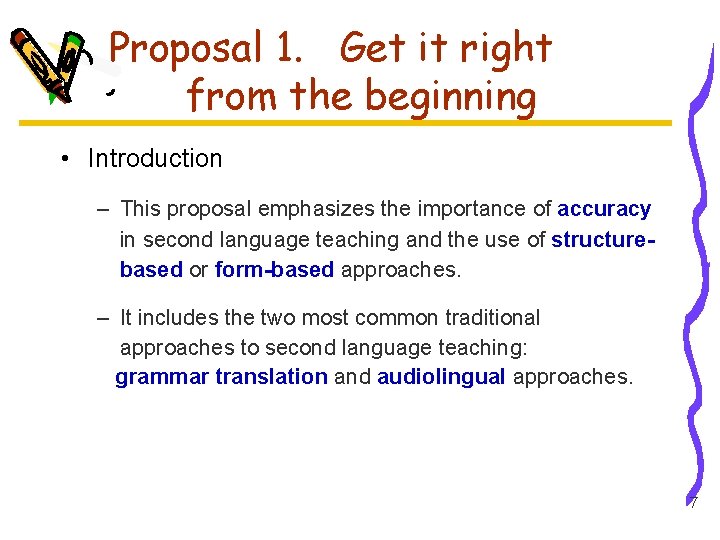 Proposal 1. Get it right from the beginning

• Introduction

– This proposal emphasizes the importance of accuracy in second language teaching and the use of structure-based or form-based approaches.

– It includes the two most common traditional approaches to second language teaching: grammar translation and audiolingual approaches.

7